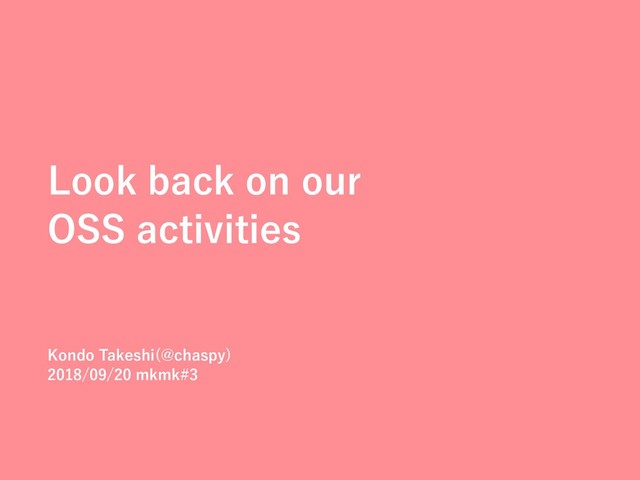 Look back on our OSS activities

Kondo Takeshi(@chaspy)
2018/09/20 mkmk#3